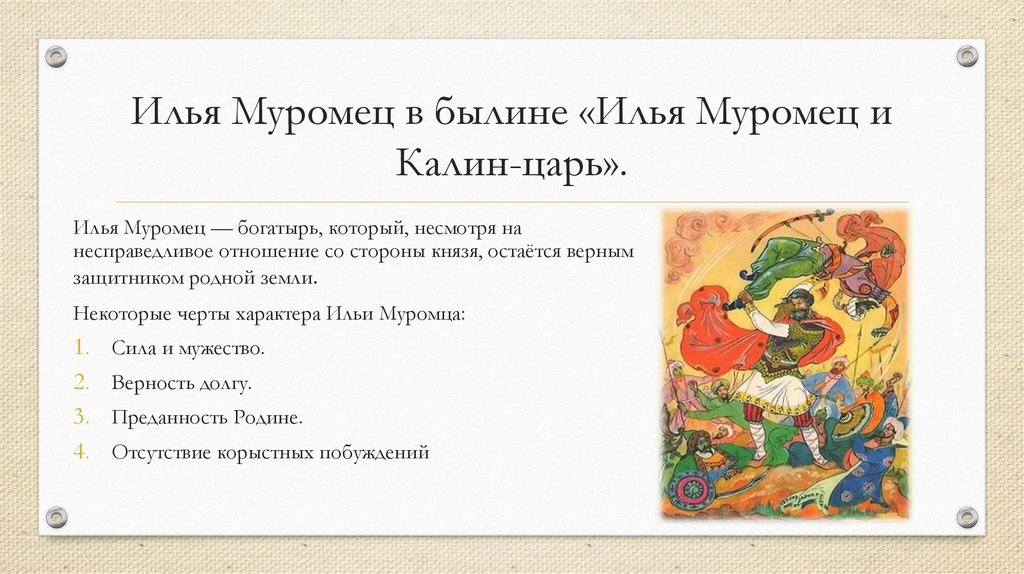 Илья Муромец в былине «Илья Муромец и Калин-царь».

Илья Муромец — богатырь, который, несмотря на несправедливое отношение со стороны князя, остаётся верным защитником родной земли.

Некоторые черты характера Ильи Муромца:

1. Сила и мужество.
2. Верность долгу.
3. Преданность Родине.
4. Отсутствие корыстных побуждений